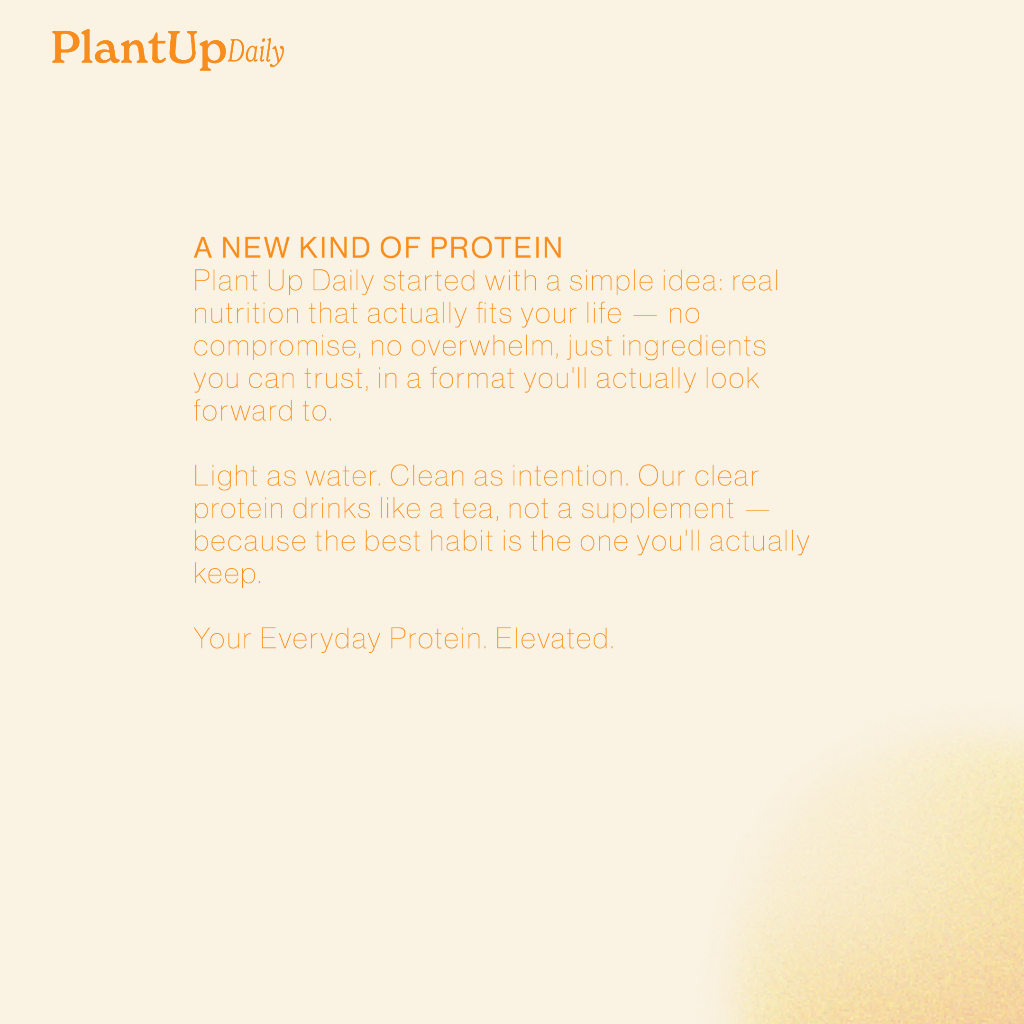 PlantUpDaily

A NEW KIND OF PROTEIN
Plant Up Daily started with a simple idea: real nutrition that actually fits your life — no compromise, no overwhelm, just ingredients you can trust, in a format you'll actually look forward to.

Light as water. Clean as intention. Our clear protein drinks like a tea, not a supplement — because the best habit is the one you'll actually keep.

Your Everyday Protein. Elevated.